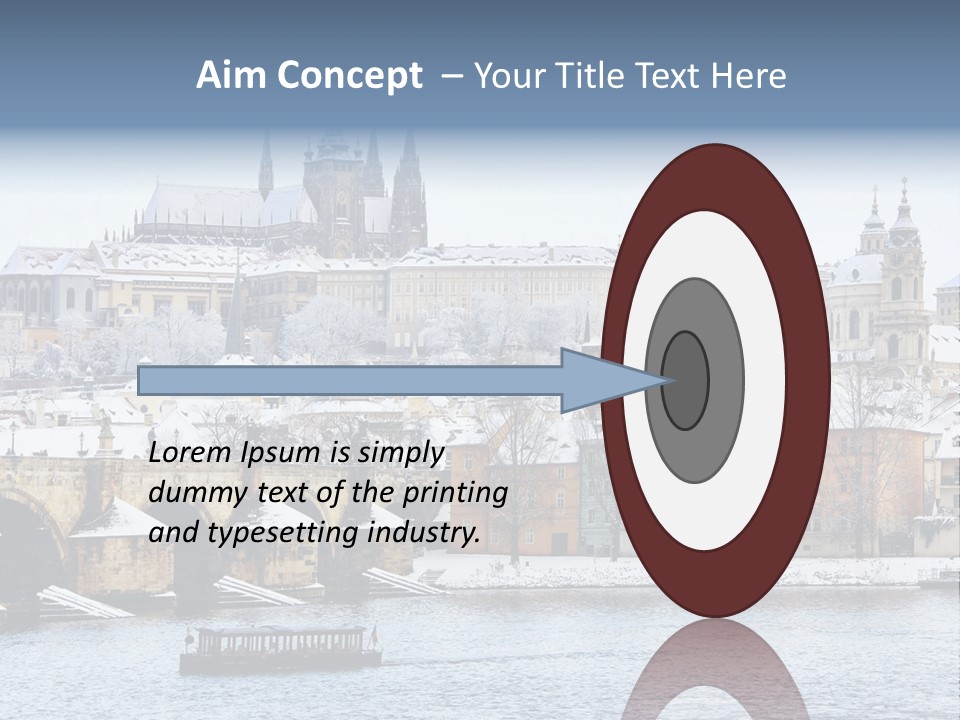 Aim Concept – Your Title Text Here

Lorem Ipsum is simply dummy text of the printing and typesetting industry.